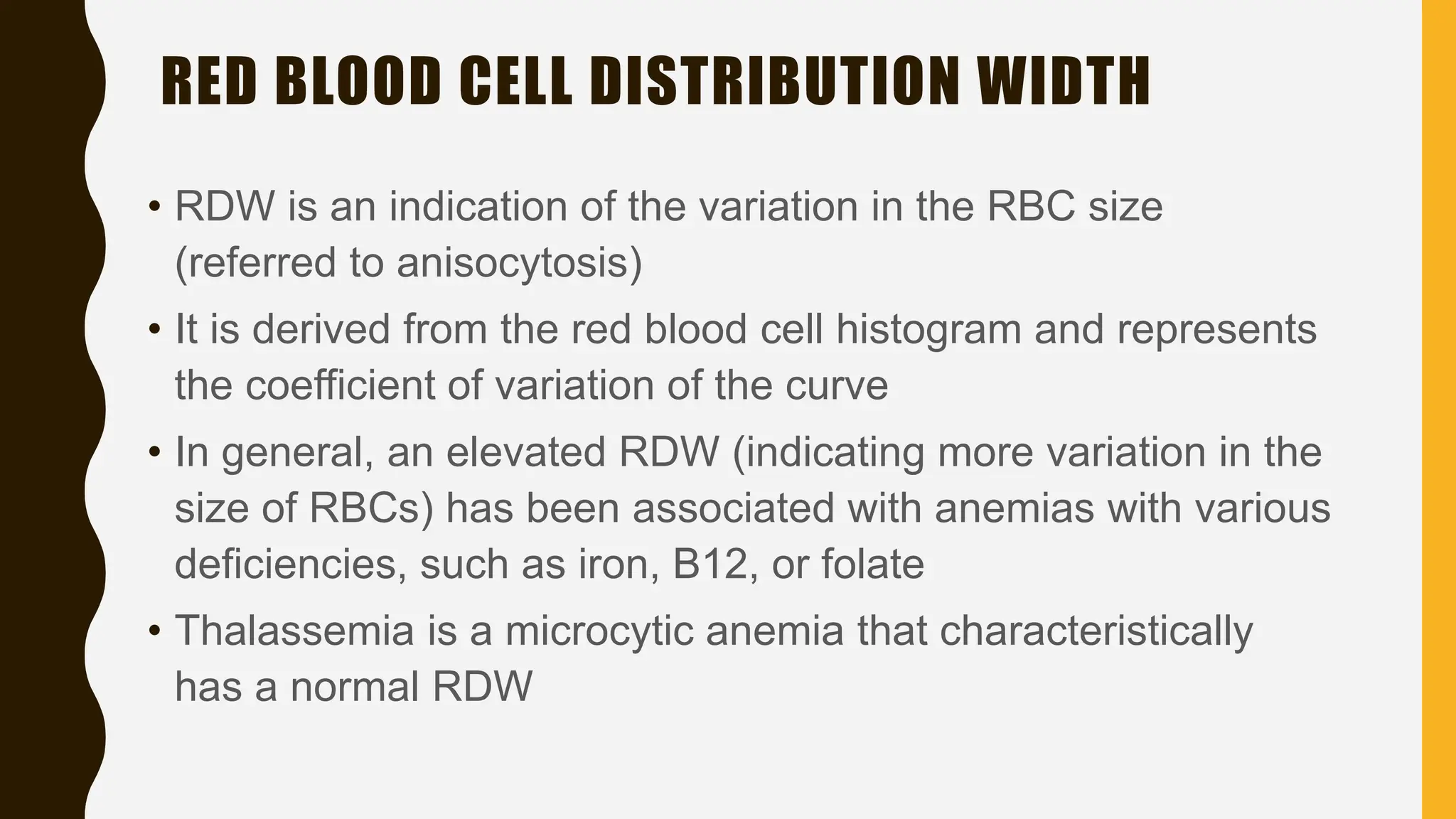 RED BLOOD CELL DISTRIBUTION WIDTH

• RDW is an indication of the variation in the RBC size (referred to anisocytosis)

• It is derived from the red blood cell histogram and represents the coefficient of variation of the curve

• In general, an elevated RDW (indicating more variation in the size of RBCs) has been associated with anemias with various deficiencies, such as iron, B12, or folate

• Thalassemia is a microcytic anemia that characteristically has a normal RDW